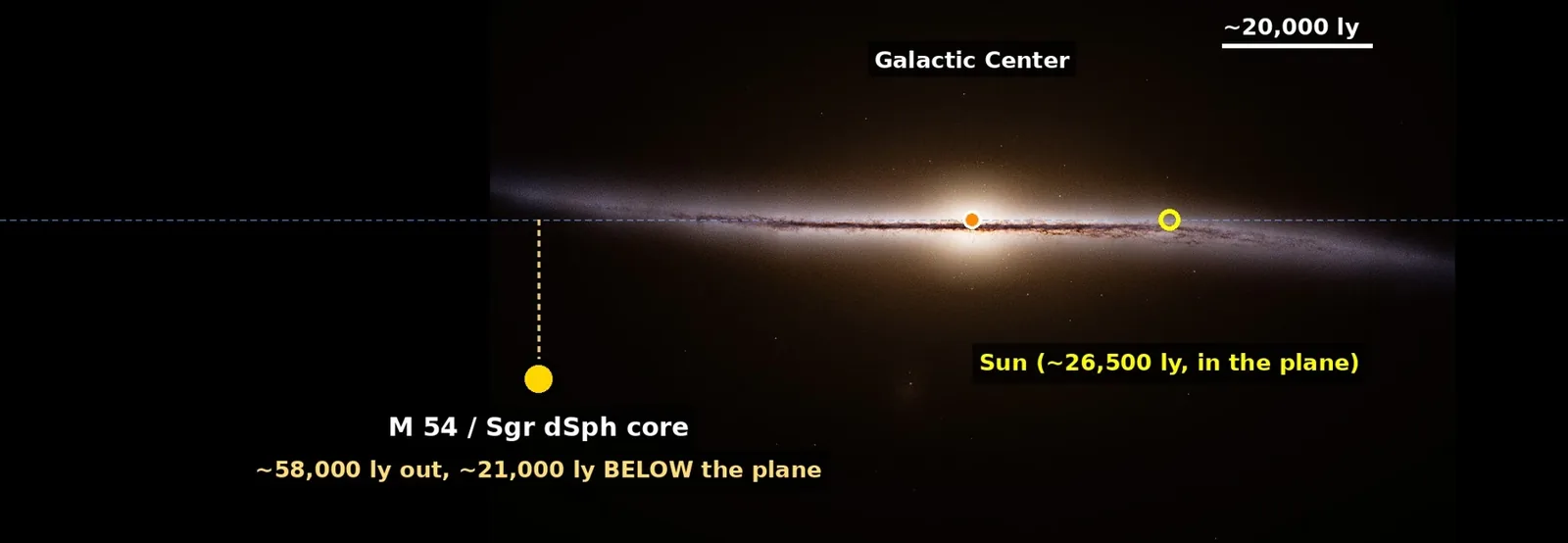 ~20,000 ly

Galactic Center

Sun (~26,500 ly, in the plane)

M 54 / Sgr dSph core

~58,000 ly out, ~21,000 ly BELOW the plane